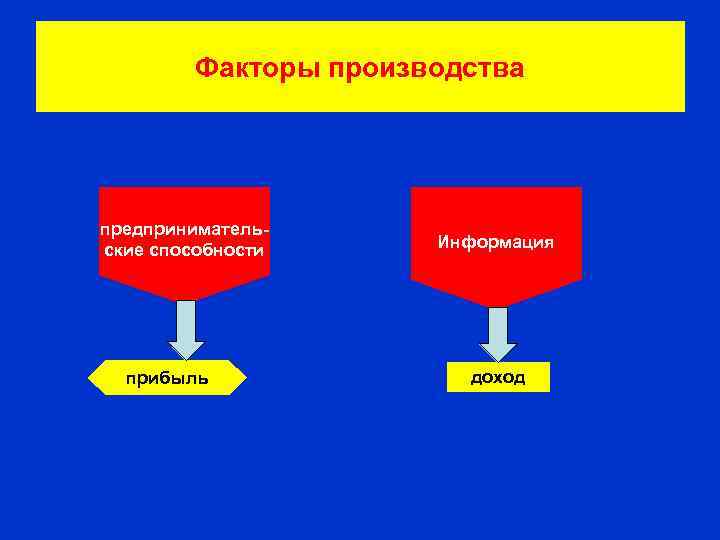 Факторы производства

предпринимательские способности

прибыль

Информация

доход